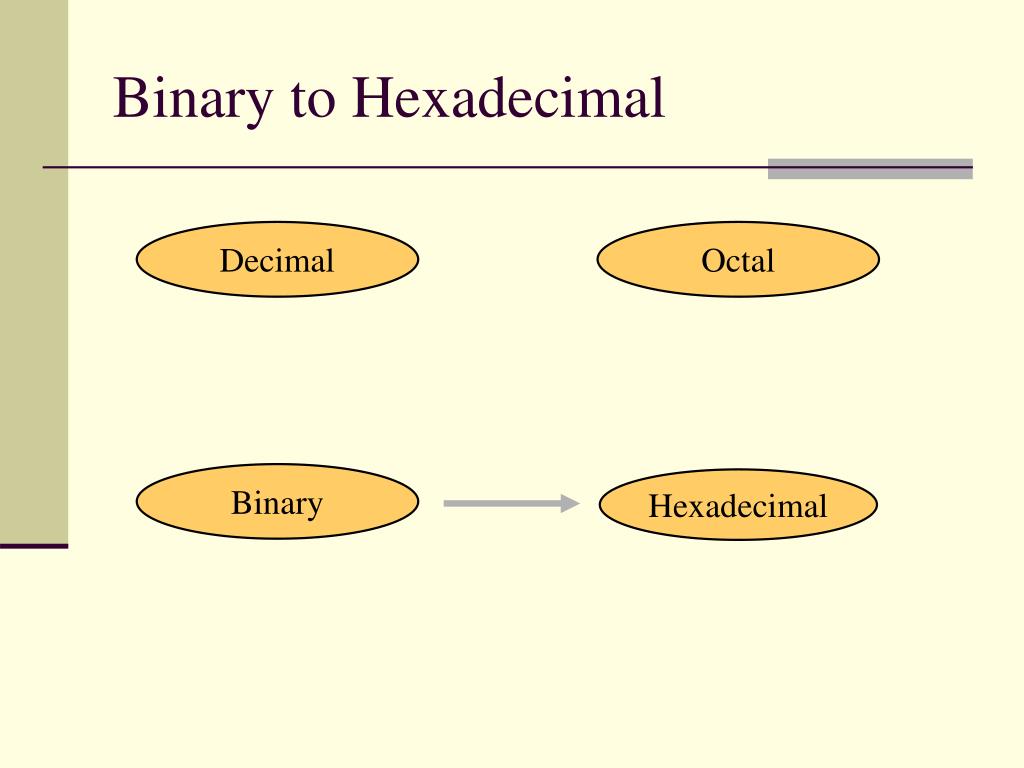 Binary to Hexadecimal

Decimal

Octal

Binary

Hexadecimal